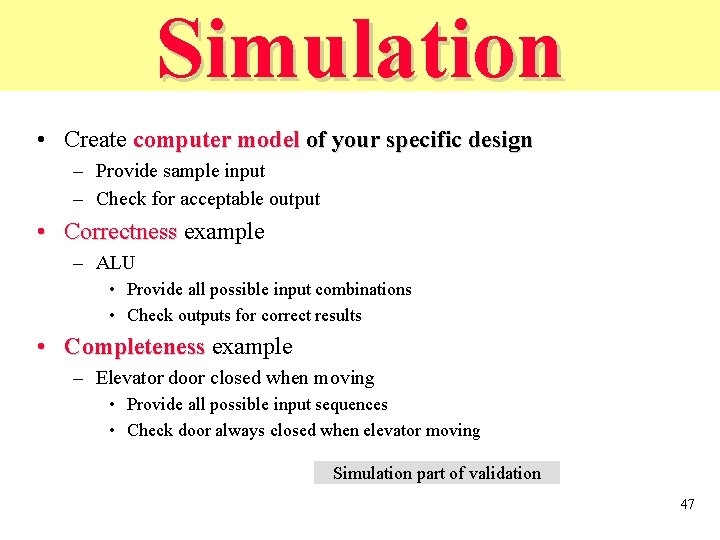 Simulation

• Create computer model of your specific design
– Provide sample input
– Check for acceptable output

• Correctness example
– ALU
• Provide all possible input combinations
• Check outputs for correct results

• Completeness example
– Elevator door closed when moving
• Provide all possible input sequences
• Check door always closed when elevator moving

Simulation part of validation

47